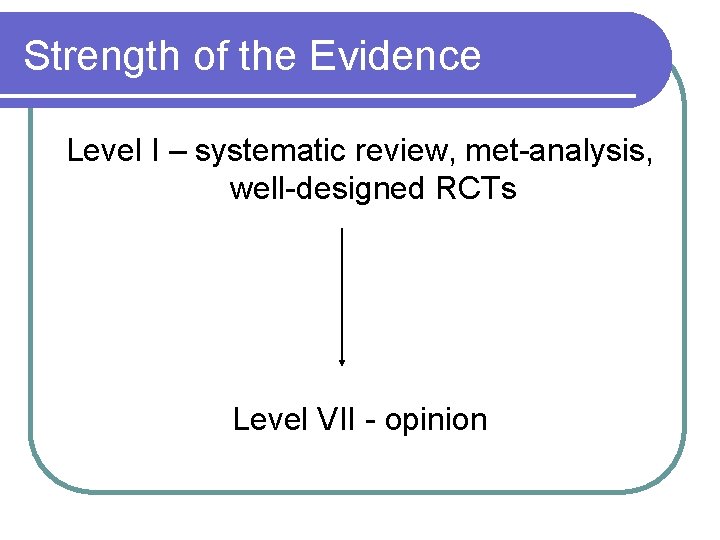 Strength of the Evidence

Level I – systematic review, met-analysis, well-designed RCTs

Level VII - opinion